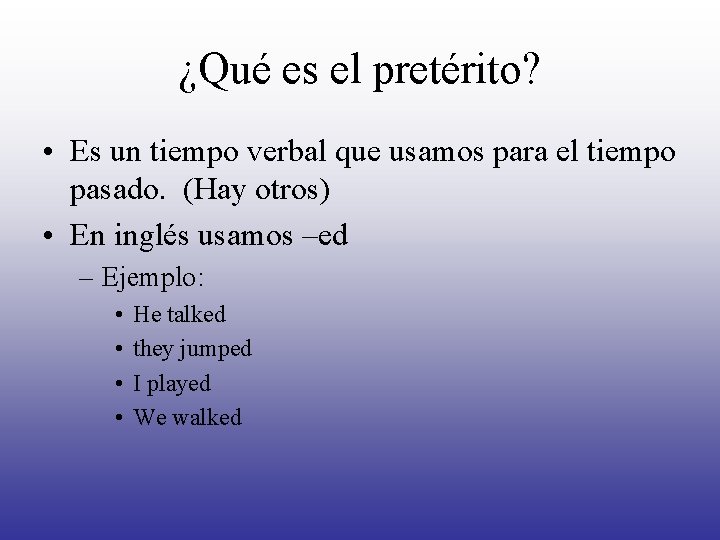 ¿Qué es el pretérito?

• Es un tiempo verbal que usamos para el tiempo pasado.  (Hay otros)
• En inglés usamos –ed
– Ejemplo:
• He talked
• they jumped
• I played
• We walked